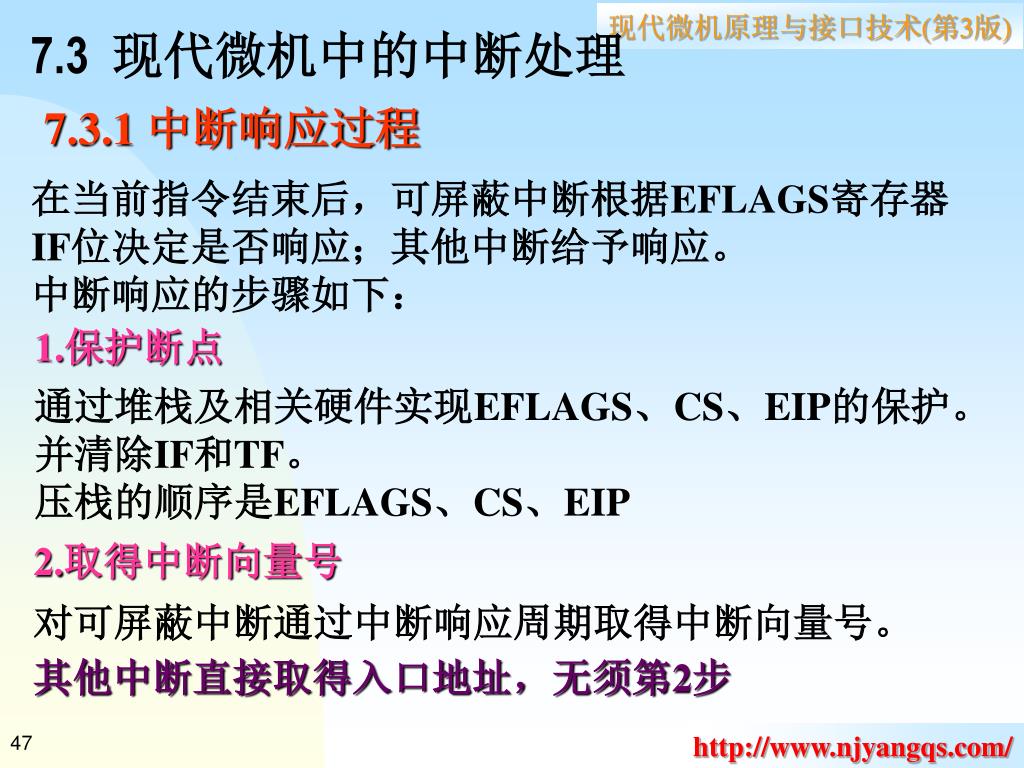 现代微机原理与接口技术(第3版)

7.3 现代微机中的中断处理

7.3.1 中断响应过程

在当前指令结束后，可屏蔽中断根据EFLAGS寄存器IF位决定是否响应；其他中断给予响应。
中断响应的步骤如下：

1.保护断点

通过堆栈及相关硬件实现EFLAGS、CS、EIP的保护。并清除IF和TF。
压栈的顺序是EFLAGS、CS、EIP

2.取得中断向量号

对可屏蔽中断通过中断响应周期取得中断向量号。

其他中断直接取得入口地址，无须第2步

47

http://www.njyangqs.com/